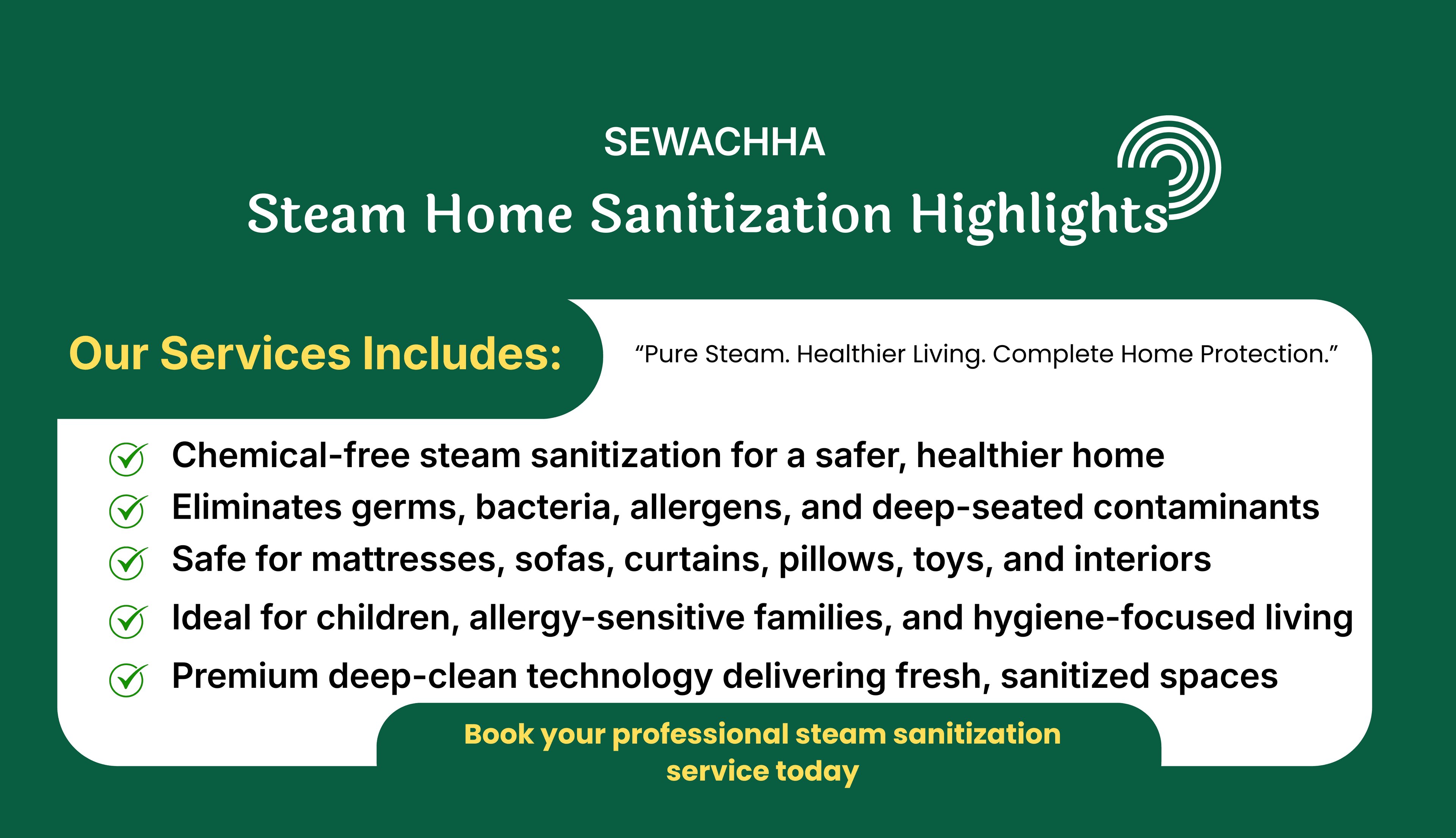 SEWACHHA

Steam Home Sanitization Highlights

Our Services Includes:

“Pure Steam. Healthier Living. Complete Home Protection.”

Chemical-free steam sanitization for a safer, healthier home
Eliminates germs, bacteria, allergens, and deep-seated contaminants
Safe for mattresses, sofas, curtains, pillows, toys, and interiors
Ideal for children, allergy-sensitive families, and hygiene-focused living
Premium deep-clean technology delivering fresh, sanitized spaces

Book your professional steam sanitization service today